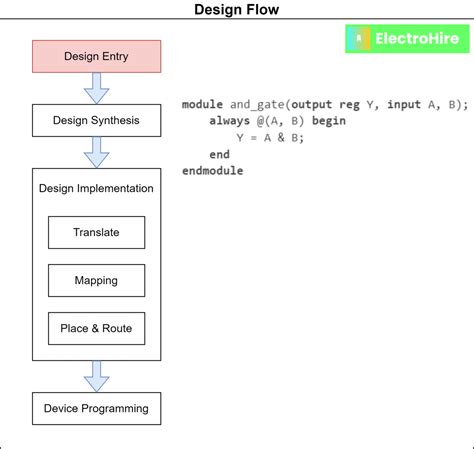 Design Flow

ElectroHire

Design Entry

Design Synthesis

Design Implementation

Translate

Mapping

Place & Route

Device Programming

module and_gate(output reg Y, input A, B);
    always @(A, B) begin
        Y = A & B;
    end
endmodule